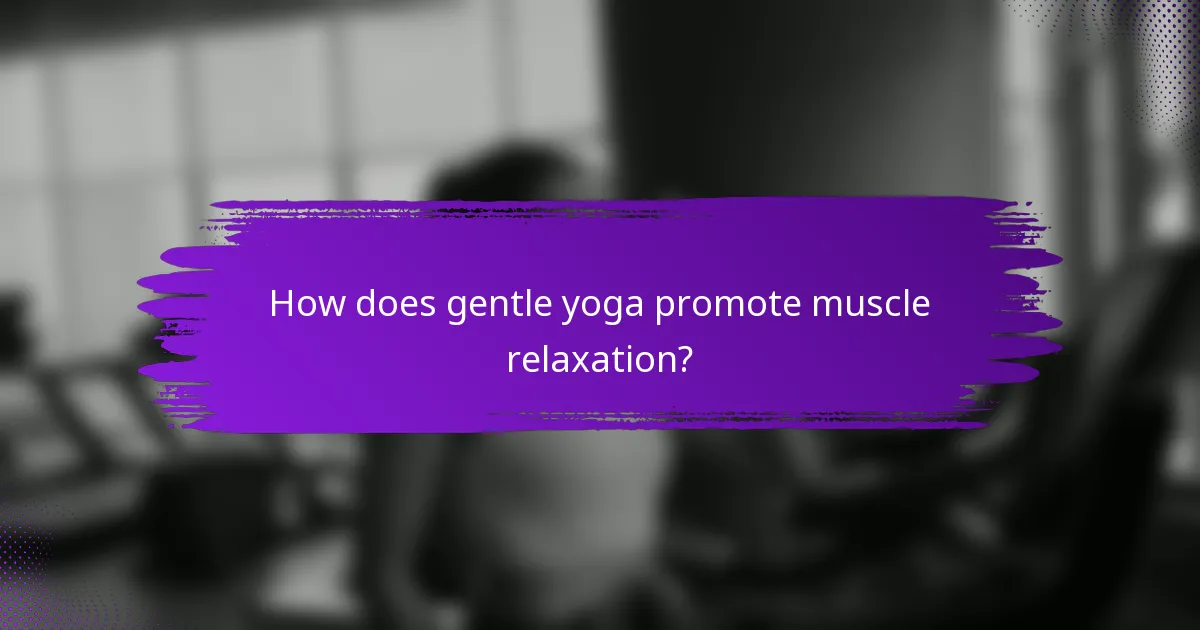 How does gentle yoga promote muscle relaxation?